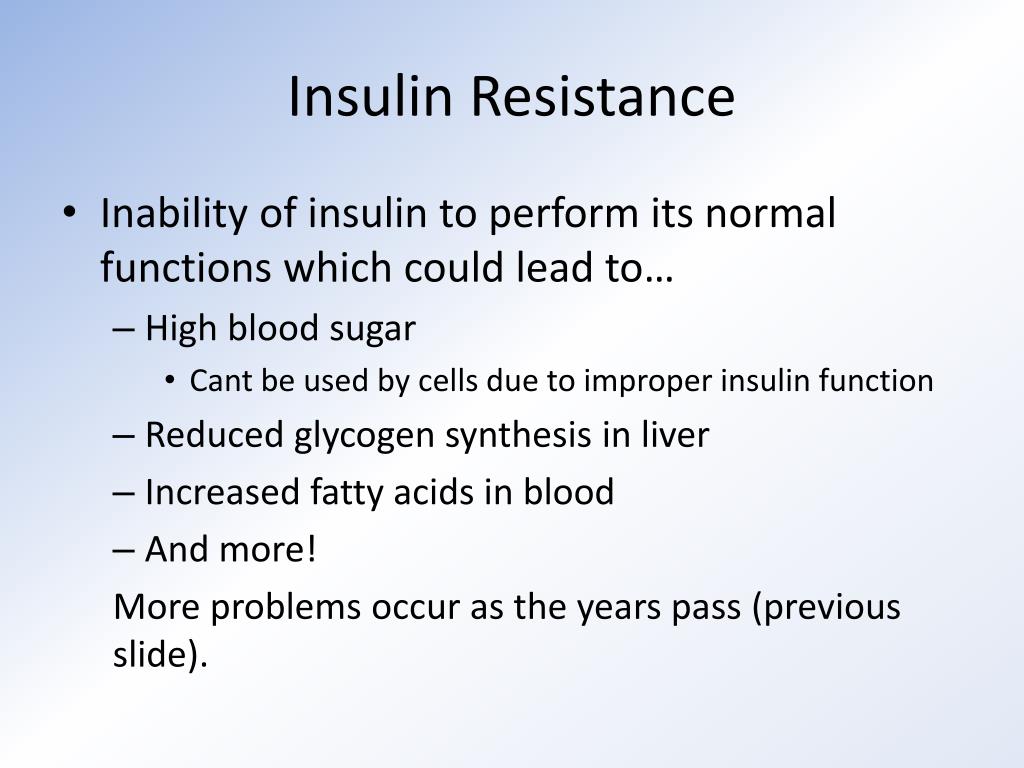 Insulin Resistance

• Inability of insulin to perform its normal functions which could lead to…
– High blood sugar
• Cant be used by cells due to improper insulin function
– Reduced glycogen synthesis in liver
– Increased fatty acids in blood
– And more!

More problems occur as the years pass (previous slide).